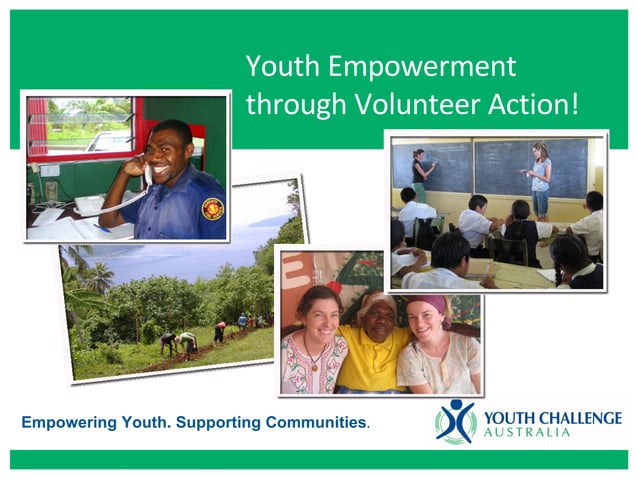 Youth Empowerment through Volunteer Action!

Empowering Youth. Supporting Communities.

YOUTH CHALLENGE
AUSTRALIA